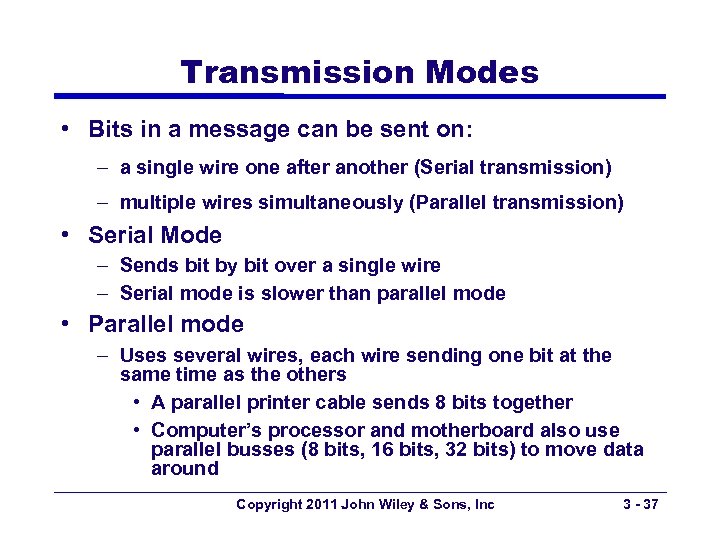 Transmission Modes

• Bits in a message can be sent on:
  – a single wire one after another (Serial transmission)
  – multiple wires simultaneously (Parallel transmission)
• Serial Mode
  – Sends bit by bit over a single wire
  – Serial mode is slower than parallel mode
• Parallel mode
  – Uses several wires, each wire sending one bit at the same time as the others
    • A parallel printer cable sends 8 bits together
    • Computer's processor and motherboard also use parallel busses (8 bits, 16 bits, 32 bits) to move data around

Copyright 2011 John Wiley & Sons, Inc 3 - 37